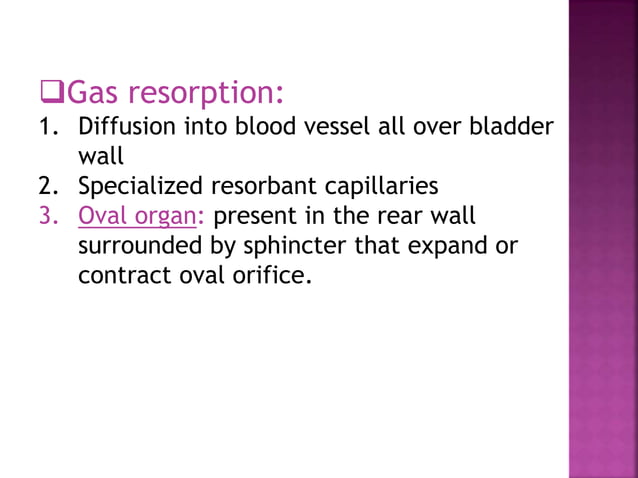 ❑Gas resorption:
1. Diffusion into blood vessel all over bladder wall
2. Specialized resorbant capillaries
3. Oval organ: present in the rear wall surrounded by sphincter that expand or contract oval orifice.